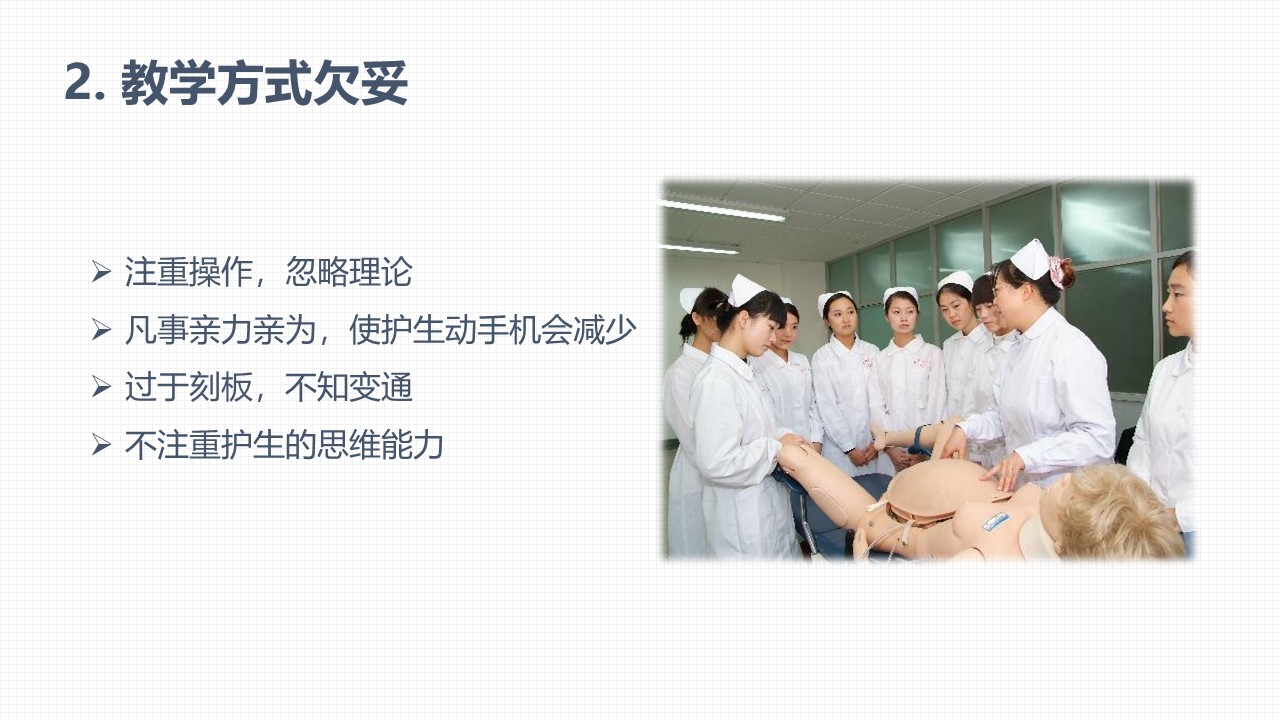 2. 教学方式欠妥

➢ 注重操作，忽略理论
➢ 凡事亲力亲为，使护生动手机会减少
➢ 过于刻板，不知变通
➢ 不注重护生的思维能力